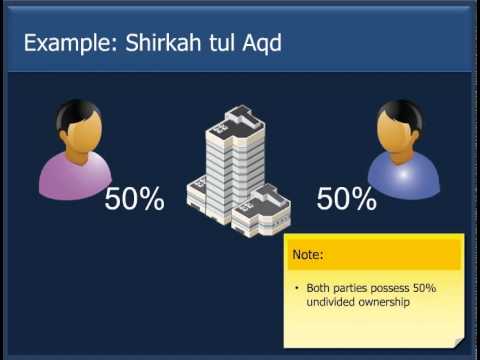 Example: Shirkah tul Aqd

50%

50%

Note:

• Both parties possess 50% undivided ownership